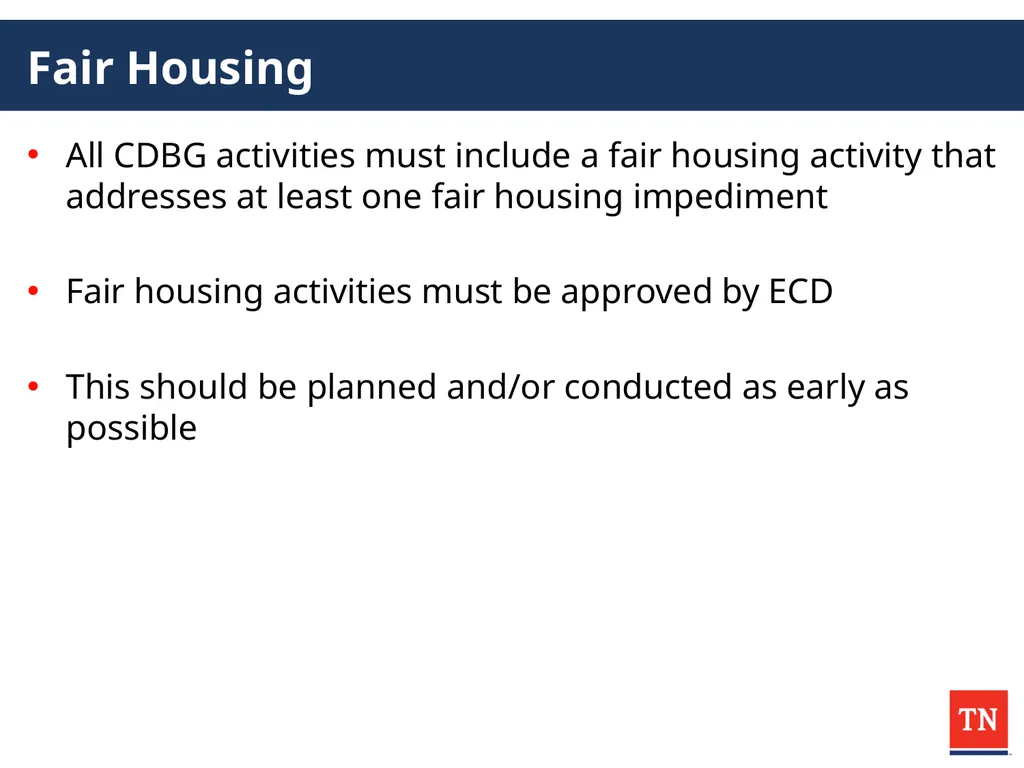 Fair Housing

• All CDBG activities must include a fair housing activity that addresses at least one fair housing impediment

• Fair housing activities must be approved by ECD

• This should be planned and/or conducted as early as possible

TN